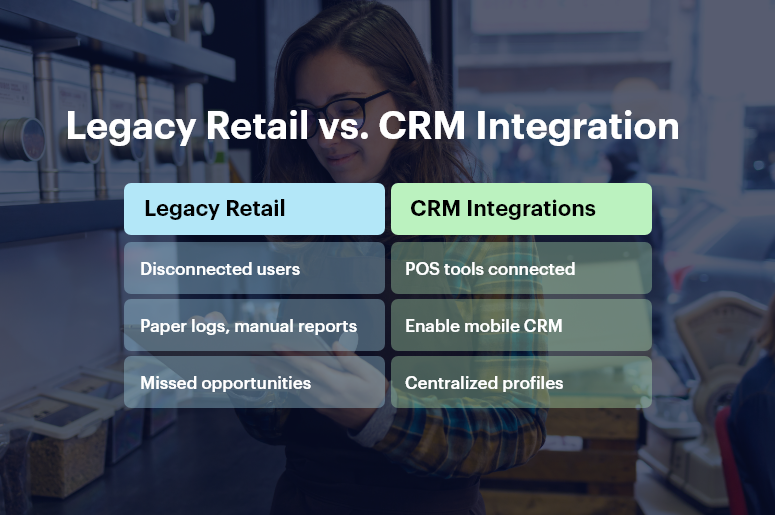 Legacy Retail vs. CRM Integration

| Legacy Retail | CRM Integrations |
|---|---|
| Disconnected users | POS tools connected |
| Paper logs, manual reports | Enable mobile CRM |
| Missed opportunities | Centralized profiles |